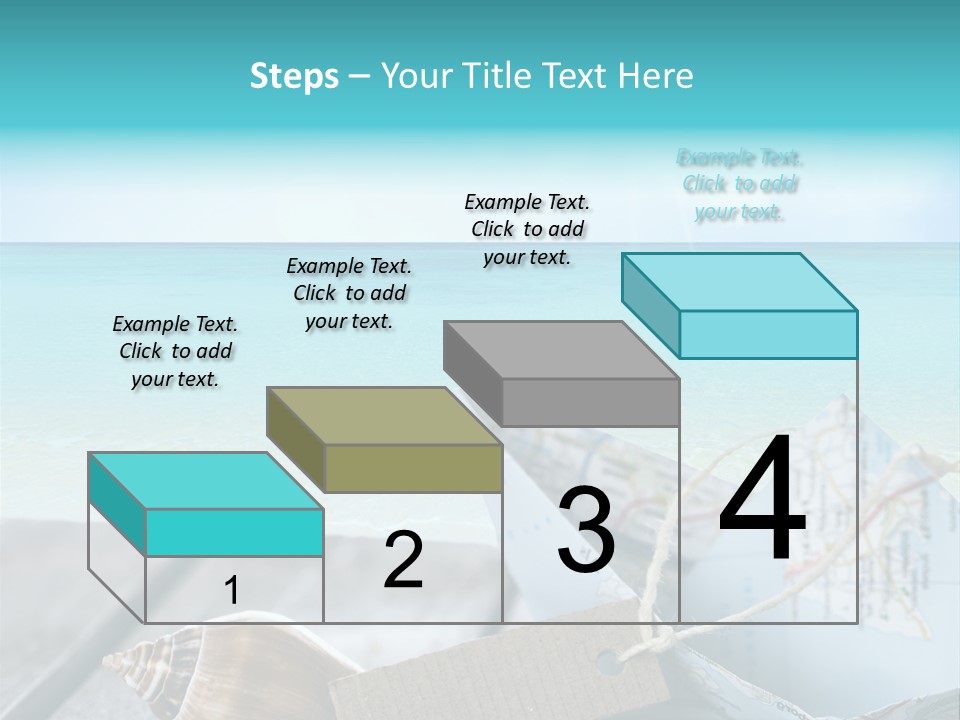 Steps – Your Title Text Here

Example Text. Click to add your text.

Example Text. Click to add your text.

Example Text. Click to add your text.

Example Text. Click to add your text.

1

2

3

4